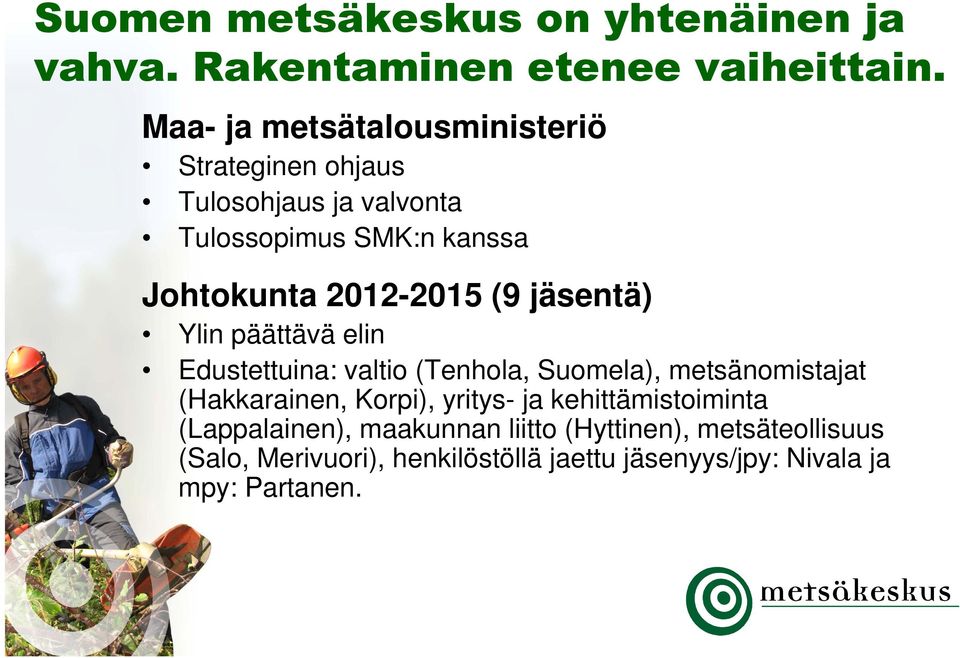 Suomen metsäkeskus on yhtenäinen ja vahva. Rakentaminen etenee vaiheittain.

Maa- ja metsätalousministeriö
• Strateginen ohjaus
• Tulosohjaus ja valvonta
• Tulossopimus SMK:n kanssa

Johtokunta 2012-2015 (9 jäsentä)
• Ylin päättävä elin
• Edustettuina: valtio (Tenhola, Suomela), metsänomistajat (Hakkarainen, Korpi), yritys- ja kehittämistoiminta (Lappalainen), maakunnan liitto (Hyttinen), metsäteollisuus (Salo, Merivuori), henkilöstöllä jaettu jäsenyys/jpy: Nivala ja mpy: Partanen.

metsäkeskus